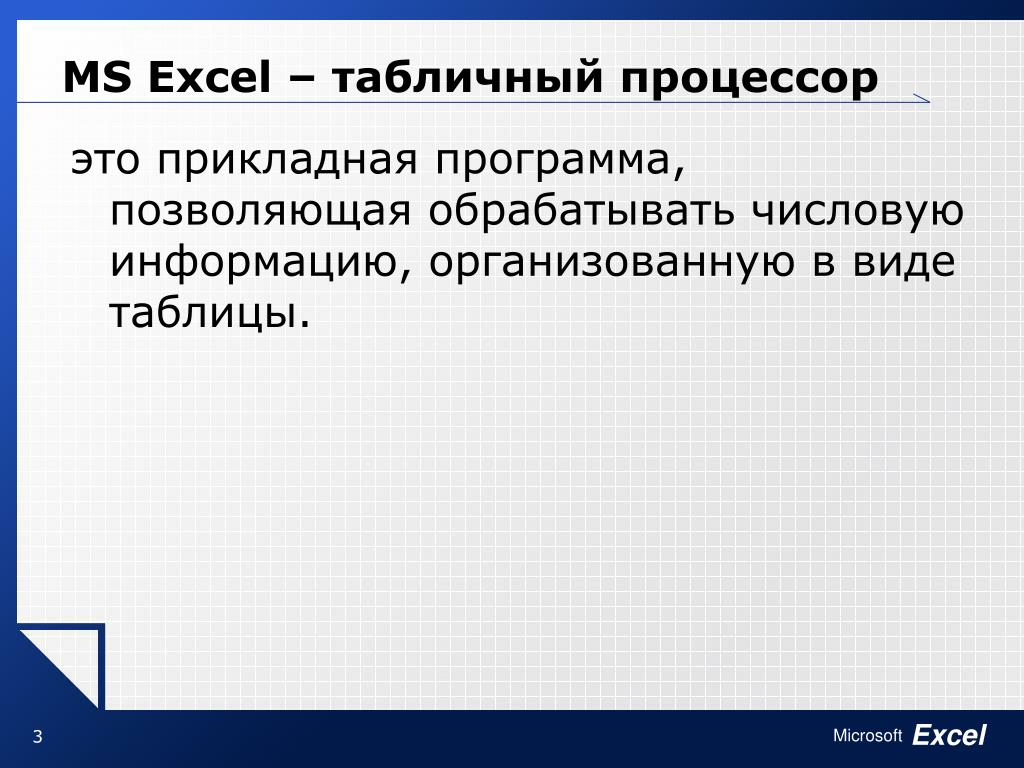 MS Excel – табличный процессор

это прикладная программа, позволяющая обрабатывать числовую информацию, организованную в виде таблицы.

3

Microsoft Excel